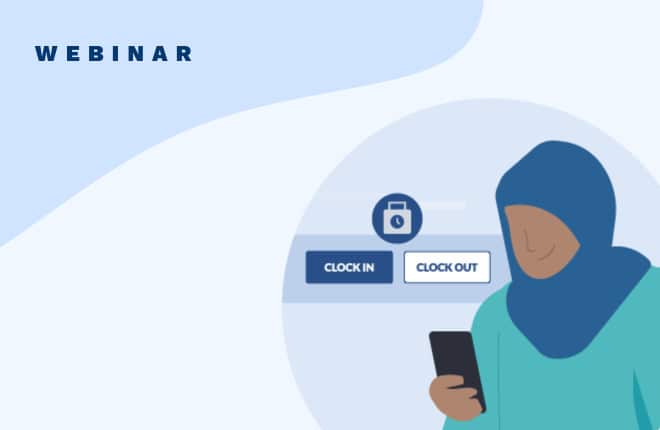 WEBINAR

CLOCK IN

CLOCK OUT